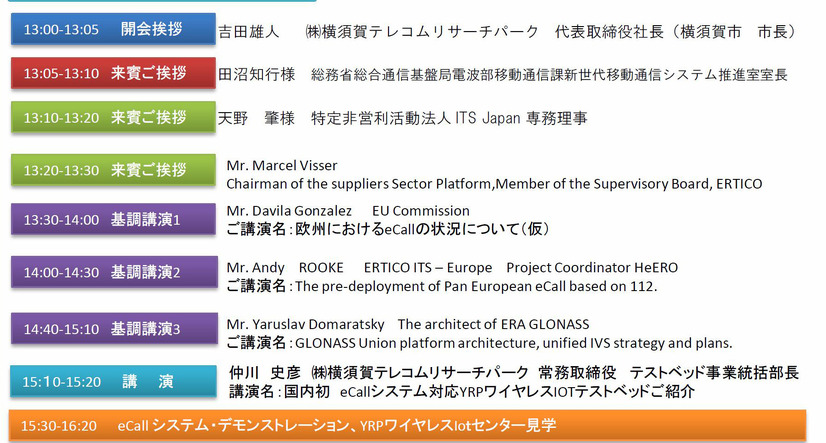 13:00-13:05 開会挨拶 吉田雄人 ㈱横須賀テレコムリサーチパーク 代表取締役社長（横須賀市 市長）

13:05-13:10 来賓ご挨拶 田沼知行様 総務省総合通信基盤局電波部移動通信課新世代移動通信システム推進室室長

13:10-13:20 来賓ご挨拶 天野 肇様 特定非営利活動法人 ITS Japan 専務理事

13:20-13:30 来賓ご挨拶 Mr. Marcel Visser
Chairman of the suppliers Sector Platform,Member of the Supervisory Board, ERTICO

13:30-14:00 基調講演1 Mr. Davila Gonzalez EU Commission
ご講演名：欧州におけるeCallの状況について（仮）

14:00-14:30 基調講演2 Mr. Andy ROOKE ERTICO ITS – Europe Project Coordinator HeERO
ご講演名：The pre-deployment of Pan European eCall based on 112.

14:40-15:10 基調講演3 Mr. Yaruslav Domaratsky The architect of ERA GLONASS
ご講演名：GLONASS Union platform architecture, unified IVS strategy and plans.

15:10-15:20 講 演 仲川 史彦 ㈱横須賀テレコムリサーチパーク 常務取締役 テストベッド事業統括部長
講演名：国内初 eCallシステム対応YRPワイヤレスIOTテストベッドご紹介

15:30-16:20 eCall システム・デモンストレーション、YRPワイヤレスIotセンター見学